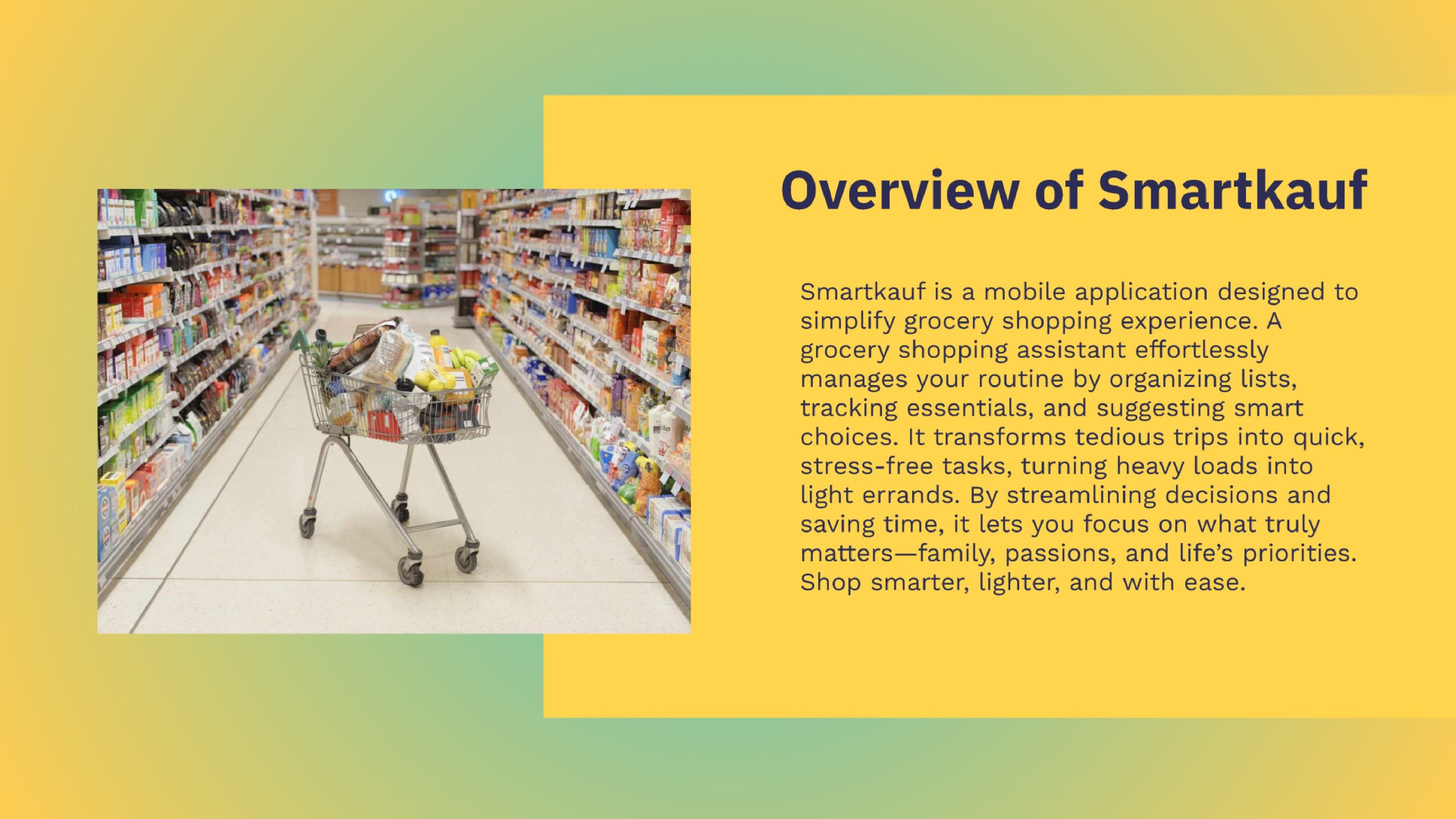 Overview of Smartkauf

Smartkauf is a mobile application designed to simplify grocery shopping experience. A grocery shopping assistant effortlessly manages your routine by organizing lists, tracking essentials, and suggesting smart choices. It transforms tedious trips into quick, stress-free tasks, turning heavy loads into light errands. By streamlining decisions and saving time, it lets you focus on what truly matters—family, passions, and life's priorities. Shop smarter, lighter, and with ease.